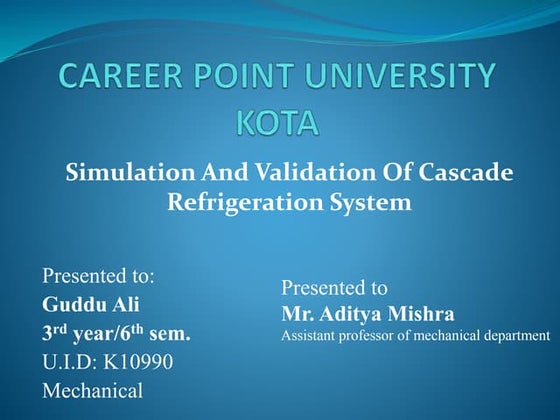 CAREER POINT UNIVERSITY KOTA

Simulation And Validation Of Cascade Refrigeration System

Presented to:
Guddu Ali
3$^{rd}$ year/6$^{th}$ sem.
U.I.D: K10990
Mechanical

Presented to
Mr. Aditya Mishra
Assistant professor of mechanical department